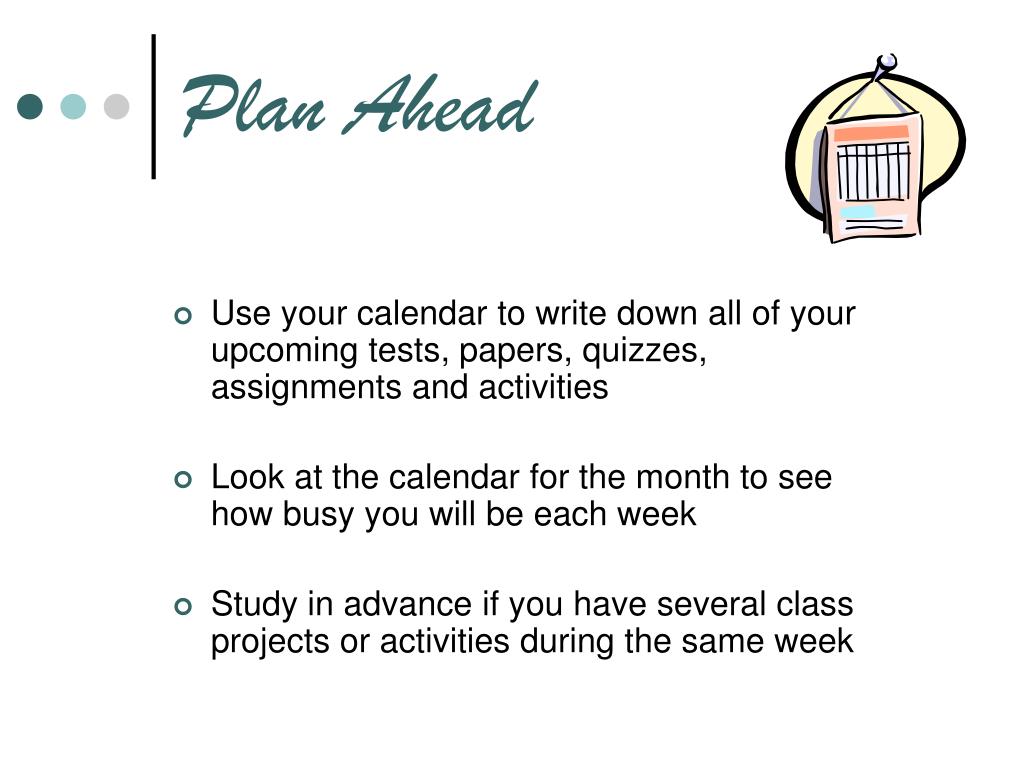 Plan Ahead

Use your calendar to write down all of your upcoming tests, papers, quizzes, assignments and activities

Look at the calendar for the month to see how busy you will be each week

Study in advance if you have several class projects or activities during the same week